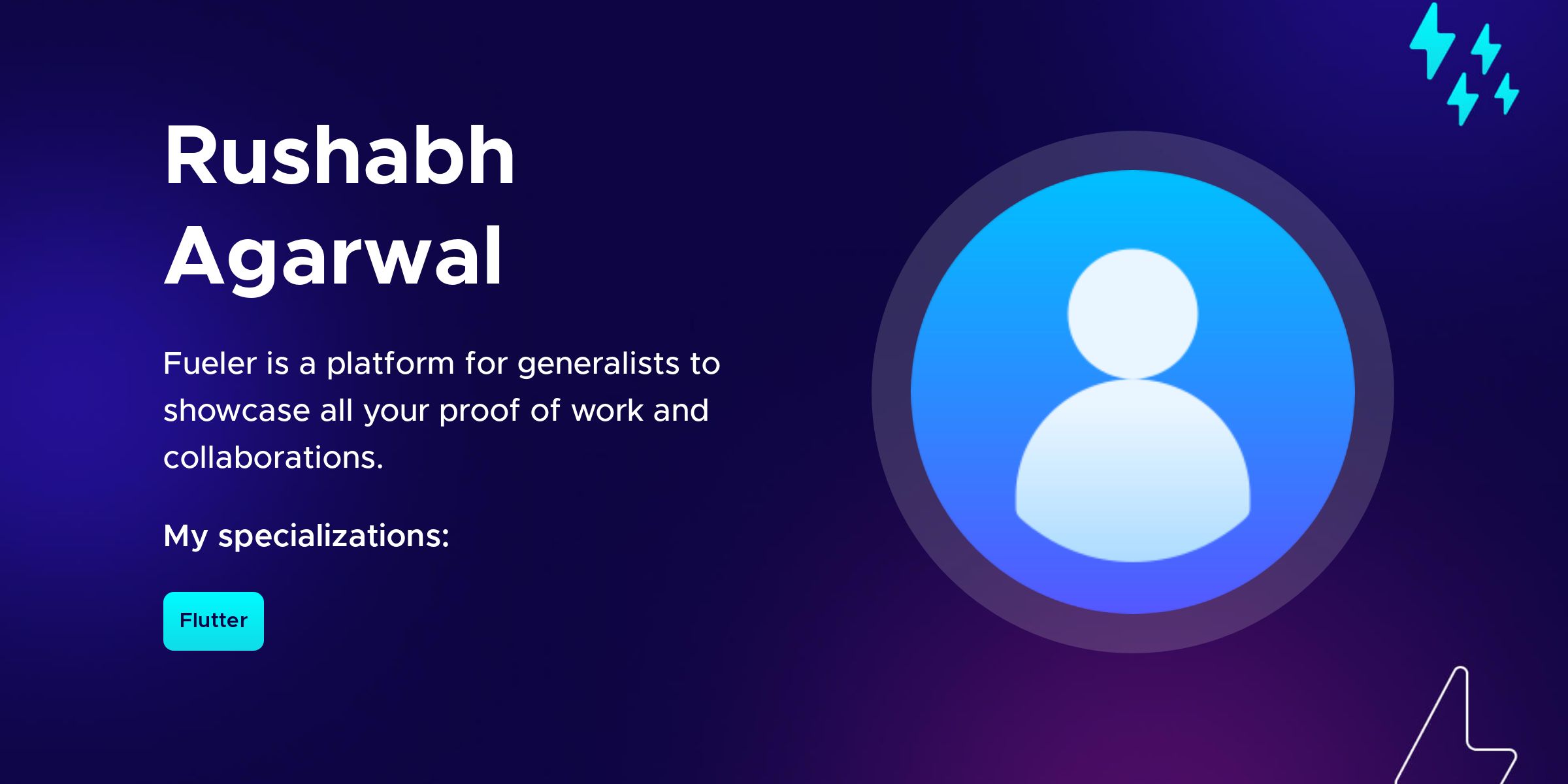 Rushabh Agarwal

Fueler is a platform for generalists to showcase all your proof of work and collaborations.

My specializations:

Flutter